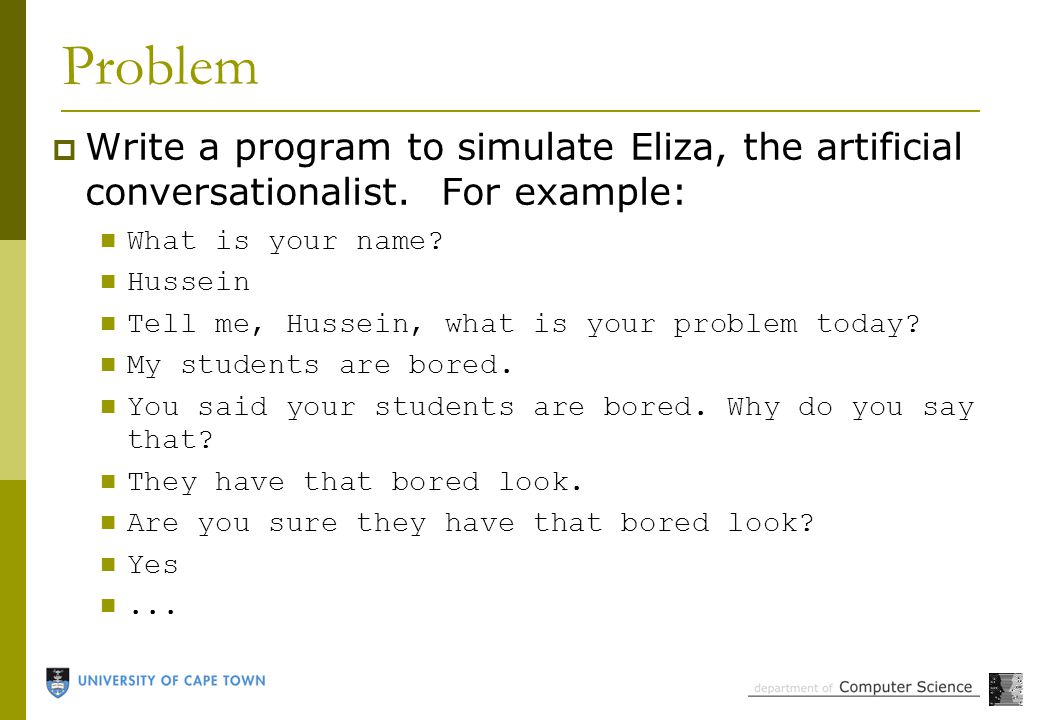 Problem

Write a program to simulate Eliza, the artificial conversationalist. For example:

What is your name?

Hussein

Tell me, Hussein, what is your problem today?

My students are bored.

You said your students are bored. Why do you say that?

They have that bored look.

Are you sure they have that bored look?

Yes

...

UNIVERSITY OF CAPE TOWN

department of Computer Science